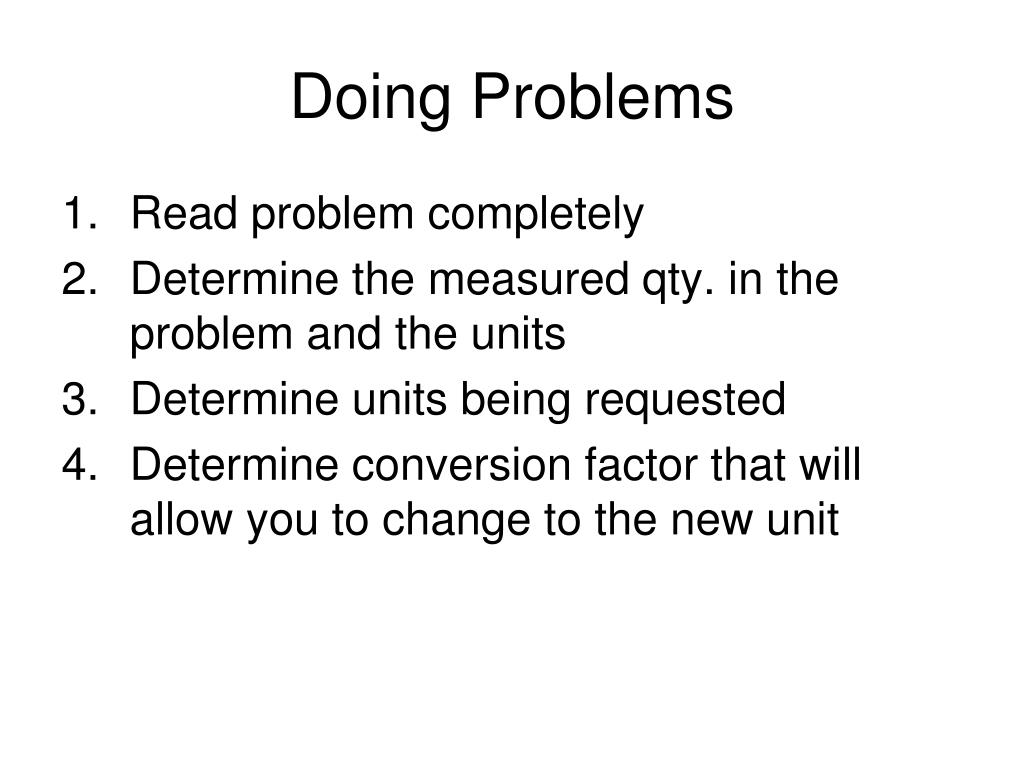 Doing Problems

1. Read problem completely
2. Determine the measured qty. in the problem and the units
3. Determine units being requested
4. Determine conversion factor that will allow you to change to the new unit